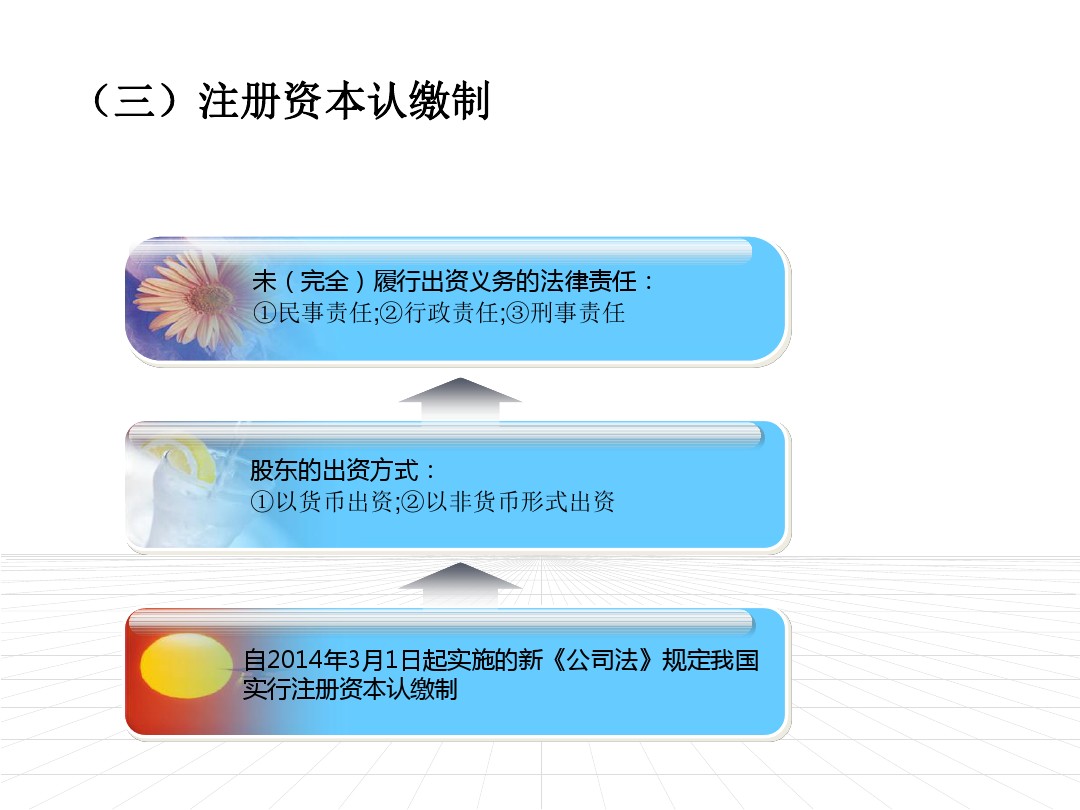 （三）注册资本认缴制

未（完全）履行出资义务的法律责任：
①民事责任;②行政责任;③刑事责任

股东的出资方式：
①以货币出资;②以非货币形式出资

自2014年3月1日起实施的新《公司法》规定我国实行注册资本认缴制